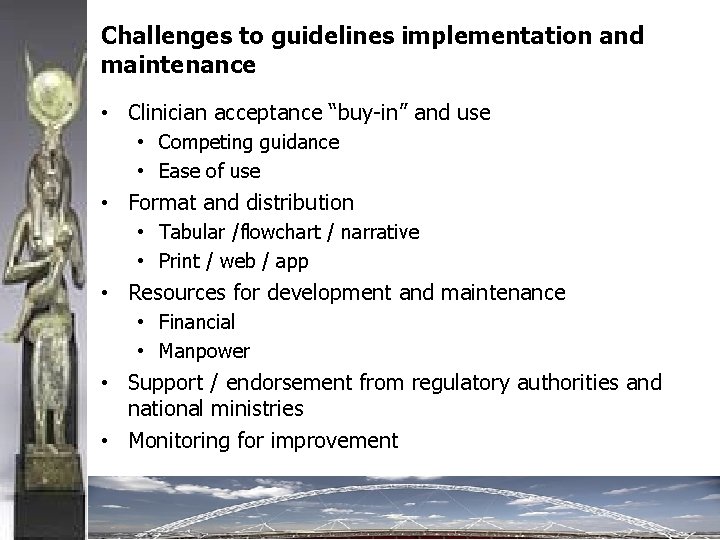 Challenges to guidelines implementation and maintenance

• Clinician acceptance “buy-in” and use
  • Competing guidance
  • Ease of use
• Format and distribution
  • Tabular /flowchart / narrative
  • Print / web / app
• Resources for development and maintenance
  • Financial
  • Manpower
• Support / endorsement from regulatory authorities and national ministries
• Monitoring for improvement